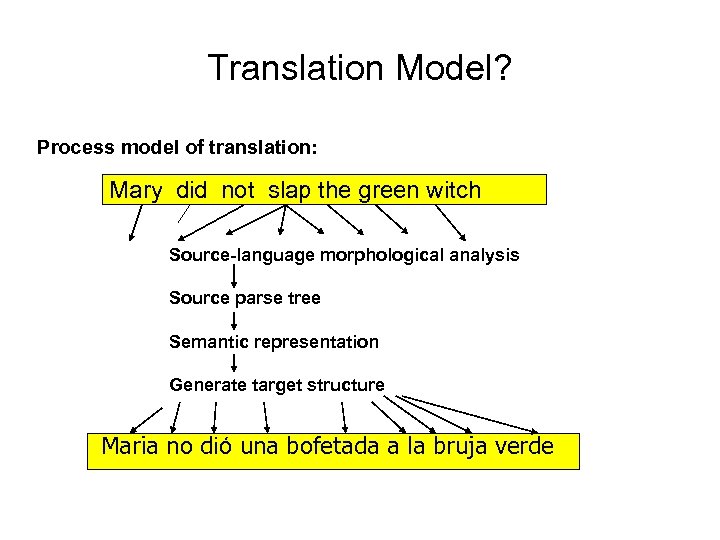 Translation Model?

Process model of translation:

Mary did not slap the green witch

Source-language morphological analysis

Source parse tree

Semantic representation

Generate target structure

Maria no dió una bofetada a la bruja verde